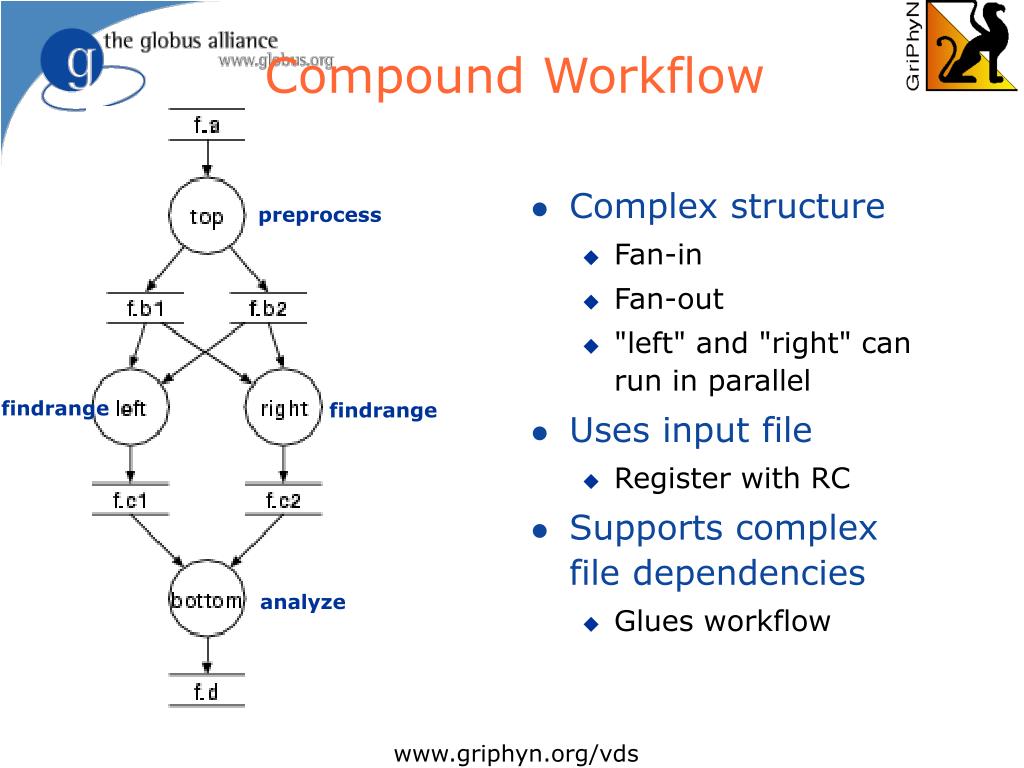 the globus alliance
www.globus.org

GriPhyN

Compound Workflow

f.a

top preprocess

f.b1 f.b2

findrange left right findrange

f.c1 f.c2

bottom analyze

f.d

- Complex structure
  - Fan-in
  - Fan-out
  - "left" and "right" can run in parallel
- Uses input file
  - Register with RC
- Supports complex file dependencies
  - Glues workflow

www.griphyn.org/vds